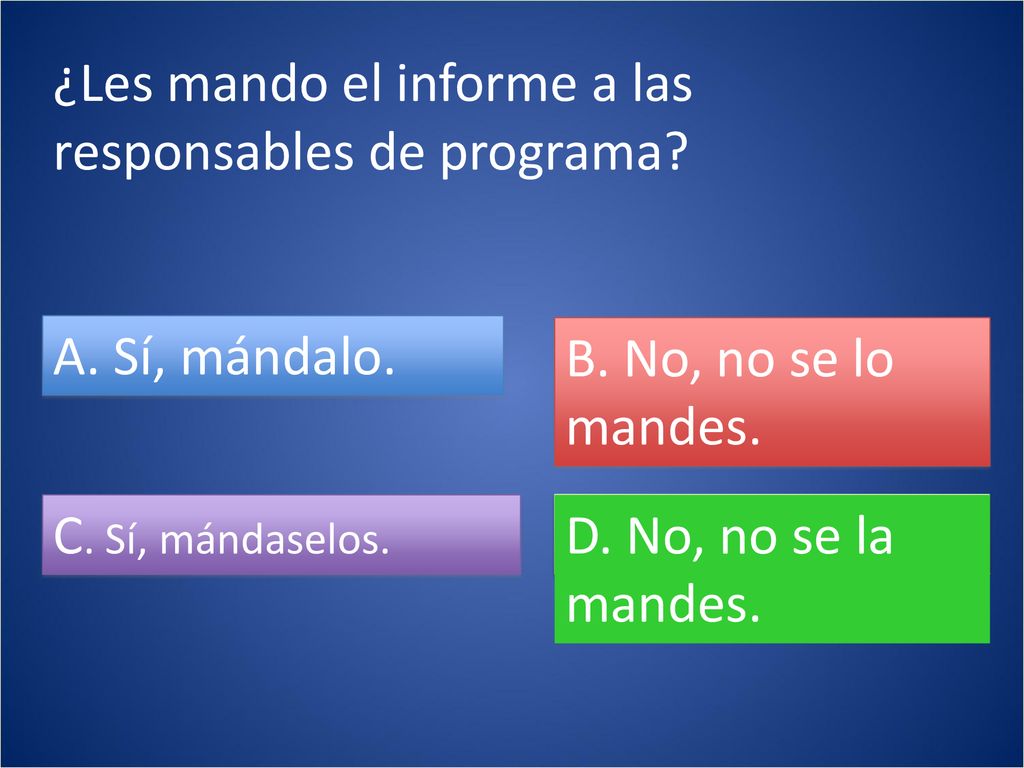 ¿Les mando el informe a las responsables de programa?

A. Sí, mándalo.

B. No, no se lo mandes.

C. Sí, mándaselos.

D. No, no se la mandes.